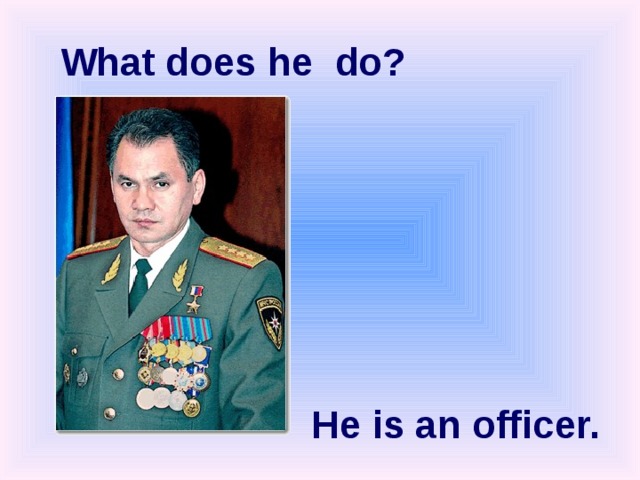 What does he  do?

He is an officer.